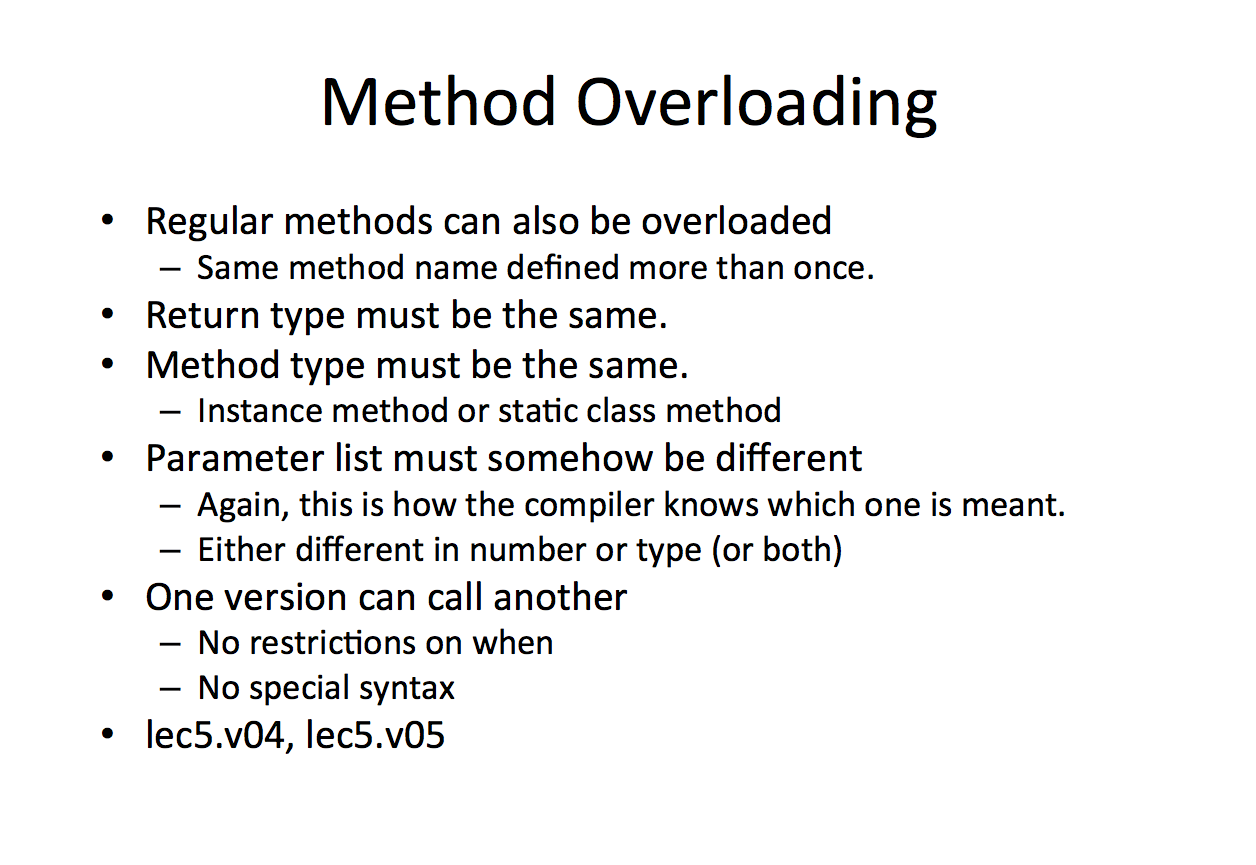 Method Overloading

• Regular methods can also be overloaded
  – Same method name defined more than once.
• Return type must be the same.
• Method type must be the same.
  – Instance method or static class method
• Parameter list must somehow be different
  – Again, this is how the compiler knows which one is meant.
  – Either different in number or type (or both)
• One version can call another
  – No restrictions on when
  – No special syntax
• lec5.v04, lec5.v05